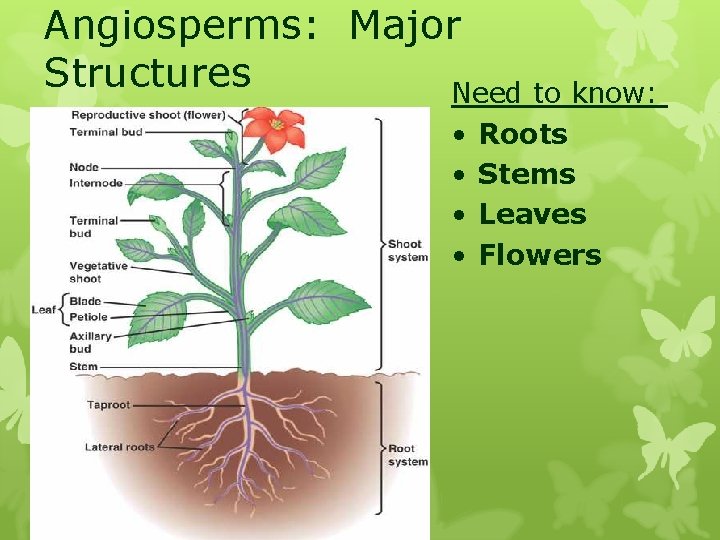 Angiosperms: Major Structures

Reproductive shoot (flower)
Terminal bud
Node
Internode
Terminal bud
Vegetative shoot
Leaf
Blade
Petiole
Axillary bud
Stem
Taproot
Lateral roots
Shoot system
Root system

Need to know:
• Roots
• Stems
• Leaves
• Flowers